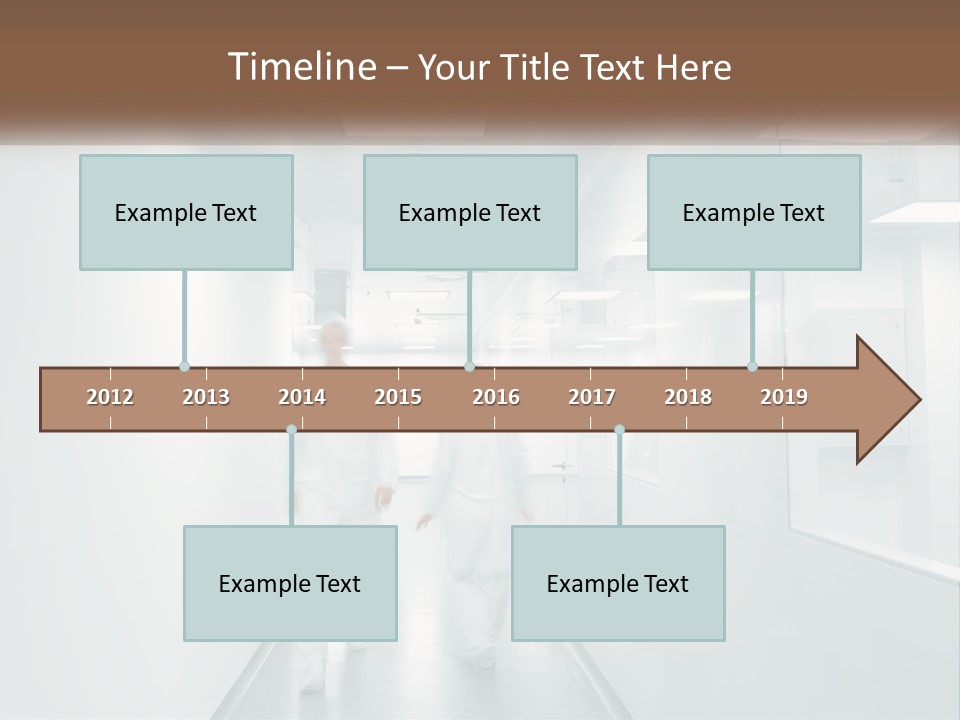 Timeline – Your Title Text Here

Example Text

Example Text

Example Text

2012 2013 2014 2015 2016 2017 2018 2019

Example Text

Example Text